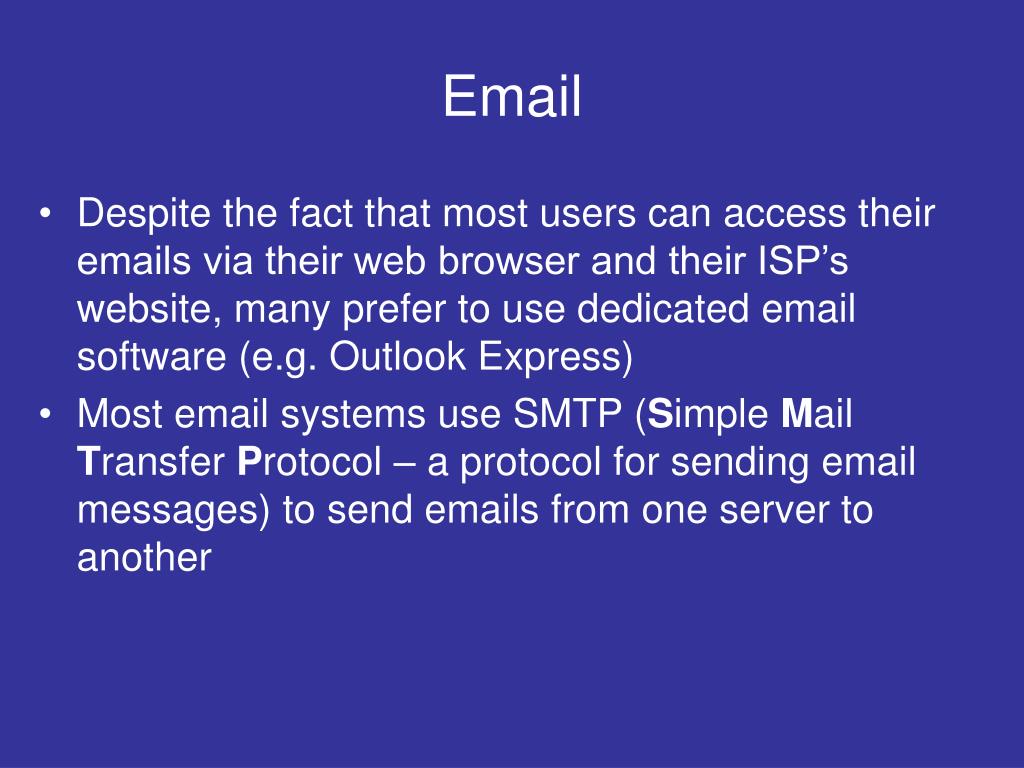 Email

• Despite the fact that most users can access their emails via their web browser and their ISP’s website, many prefer to use dedicated email software (e.g. Outlook Express)
• Most email systems use SMTP (Simple Mail Transfer Protocol – a protocol for sending email messages) to send emails from one server to another